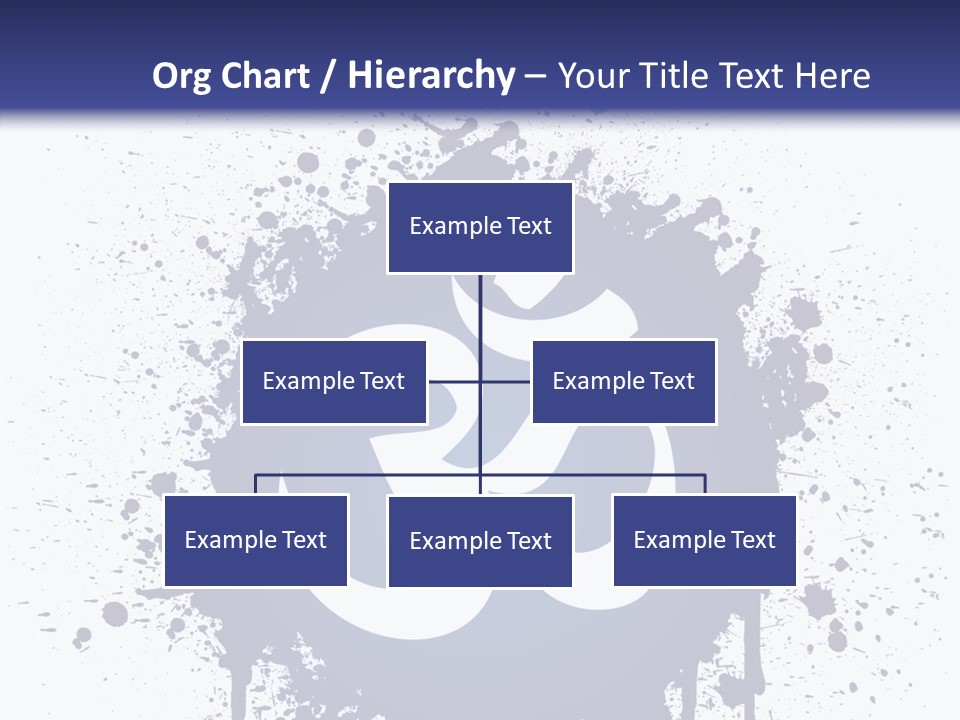 Org Chart / Hierarchy – Your Title Text Here

Example Text

Example Text

Example Text

Example Text

Example Text

Example Text